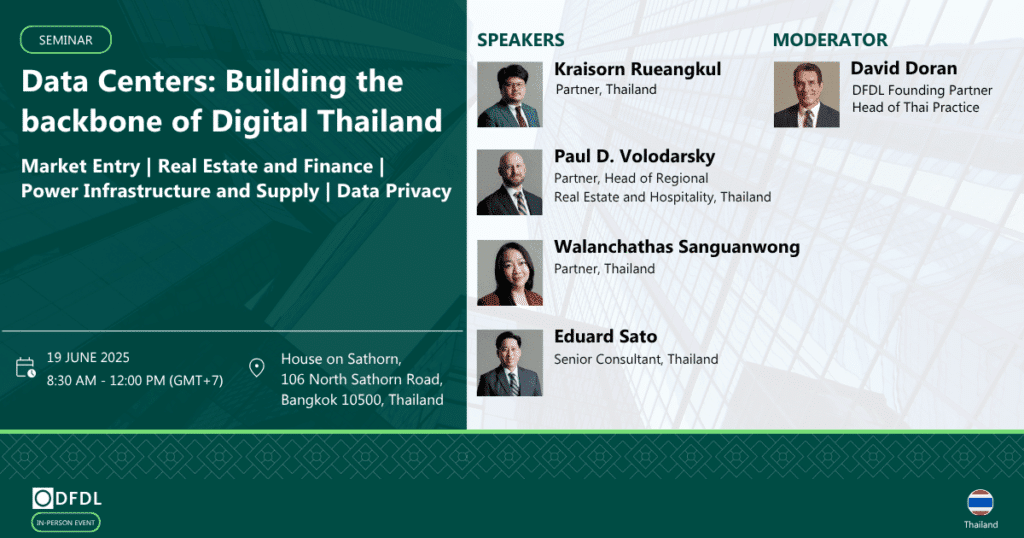 SEMINAR

Data Centers: Building the backbone of Digital Thailand

Market Entry | Real Estate and Finance | Power Infrastructure and Supply | Data Privacy

19 JUNE 2025
8:30 AM - 12:00 PM (GMT+7)

House on Sathorn,
106 North Sathorn Road,
Bangkok 10500, Thailand

SPEAKERS

Kraisorn Rueangkul
Partner, Thailand

Paul D. Volodarsky
Partner, Head of Regional Real Estate and Hospitality, Thailand

Walanchathas Sanguanwong
Partner, Thailand

Eduard Sato
Senior Consultant, Thailand

MODERATOR

David Doran
DFDL Founding Partner
Head of Thai Practice

DFDL
IN-PERSON EVENT

Thailand